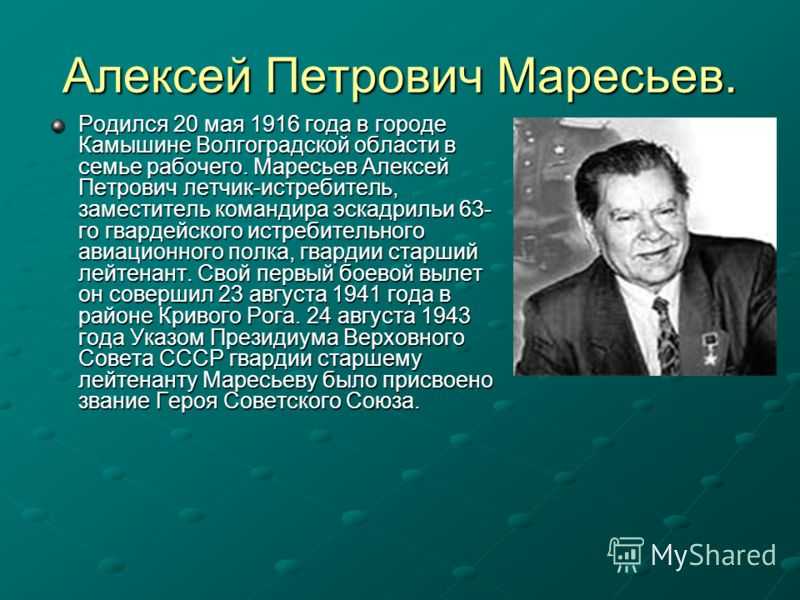 Алексей Петрович Маресьев.

Родился 20 мая 1916 года в городе Камышине Волгоградской области в семье рабочего. Маресьев Алексей Петрович летчик-истребитель, заместитель командира эскадрильи 63-го гвардейского истребительного авиационного полка, гвардии старший лейтенант. Свой первый боевой вылет он совершил 23 августа 1941 года в районе Кривого Рога. 24 августа 1943 года Указом Президиума Верховного Совета СССР гвардии старшему лейтенанту Маресьеву было присвоено звание Героя Советского Союза.

MyShared